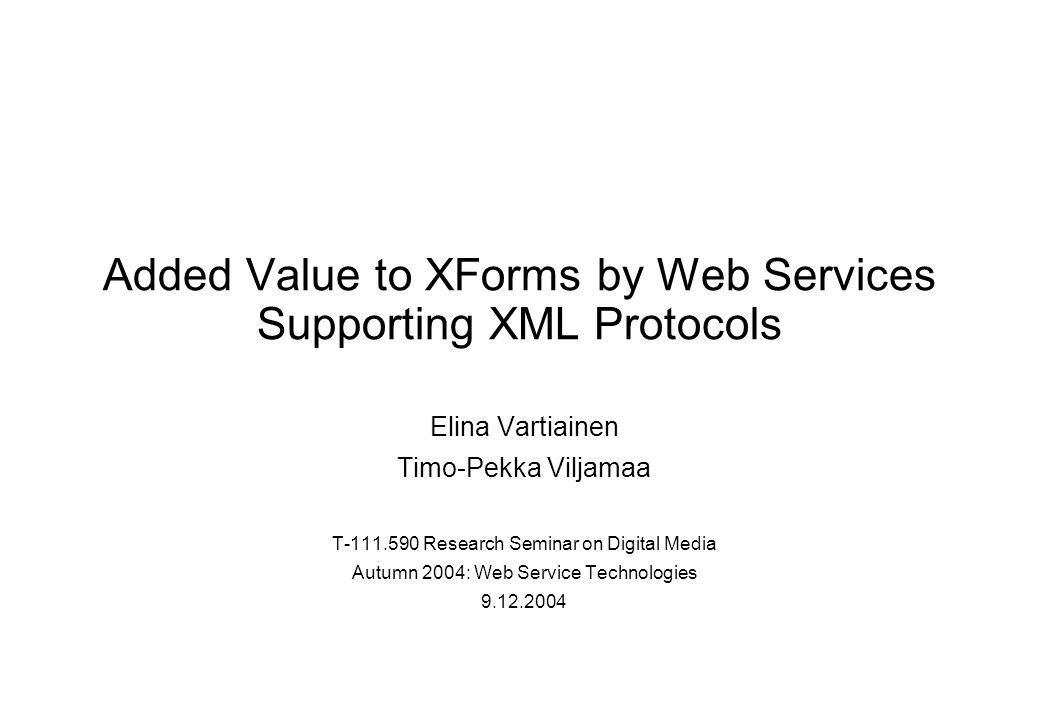 Added Value to XForms by Web Services Supporting XML Protocols

Elina Vartiainen
Timo-Pekka Viljamaa

T-111.590 Research Seminar on Digital Media
Autumn 2004: Web Service Technologies
9.12.2004